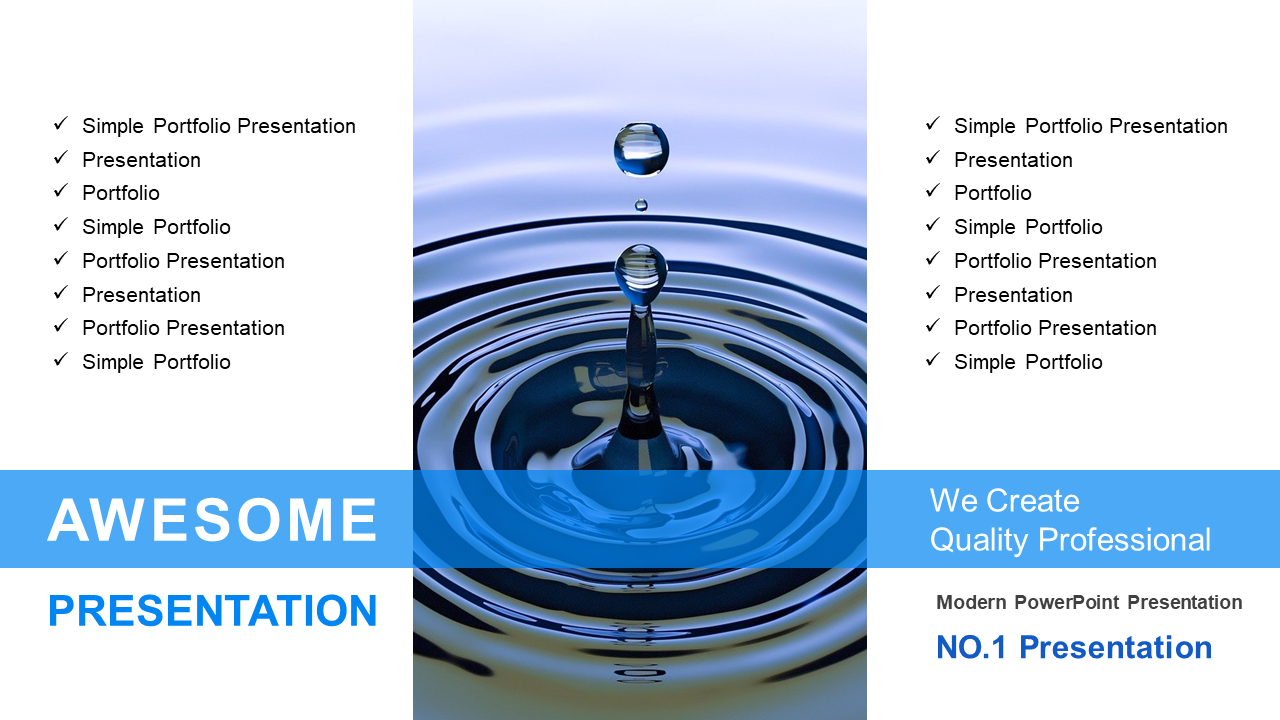 ✓ Simple Portfolio Presentation
✓ Presentation
✓ Portfolio
✓ Simple Portfolio
✓ Portfolio Presentation
✓ Presentation
✓ Portfolio Presentation
✓ Simple Portfolio

✓ Simple Portfolio Presentation
✓ Presentation
✓ Portfolio
✓ Simple Portfolio
✓ Portfolio Presentation
✓ Presentation
✓ Portfolio Presentation
✓ Simple Portfolio

AWESOME

PRESENTATION

We Create
Quality Professional

Modern PowerPoint Presentation

NO.1 Presentation